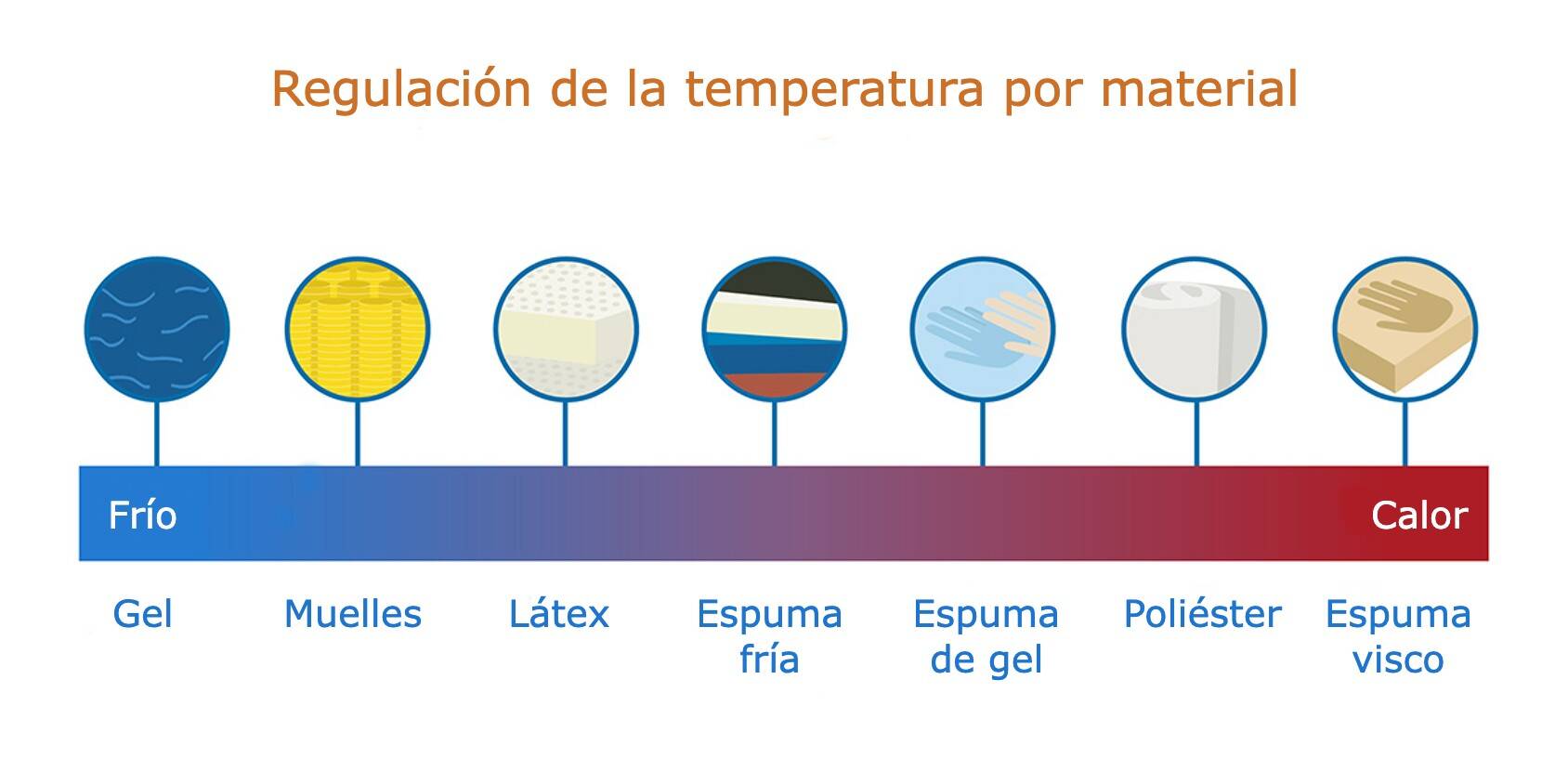 Regulación de la temperatura por material

Frío

Calor

Gel

Muelles

Látex

Espuma fría

Espuma de gel

Poliéster

Espuma visco